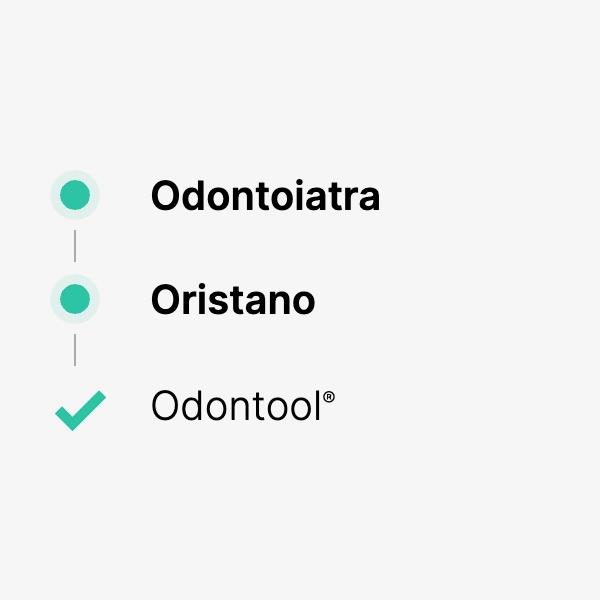 Odontoiatra

Oristano

Odontool®